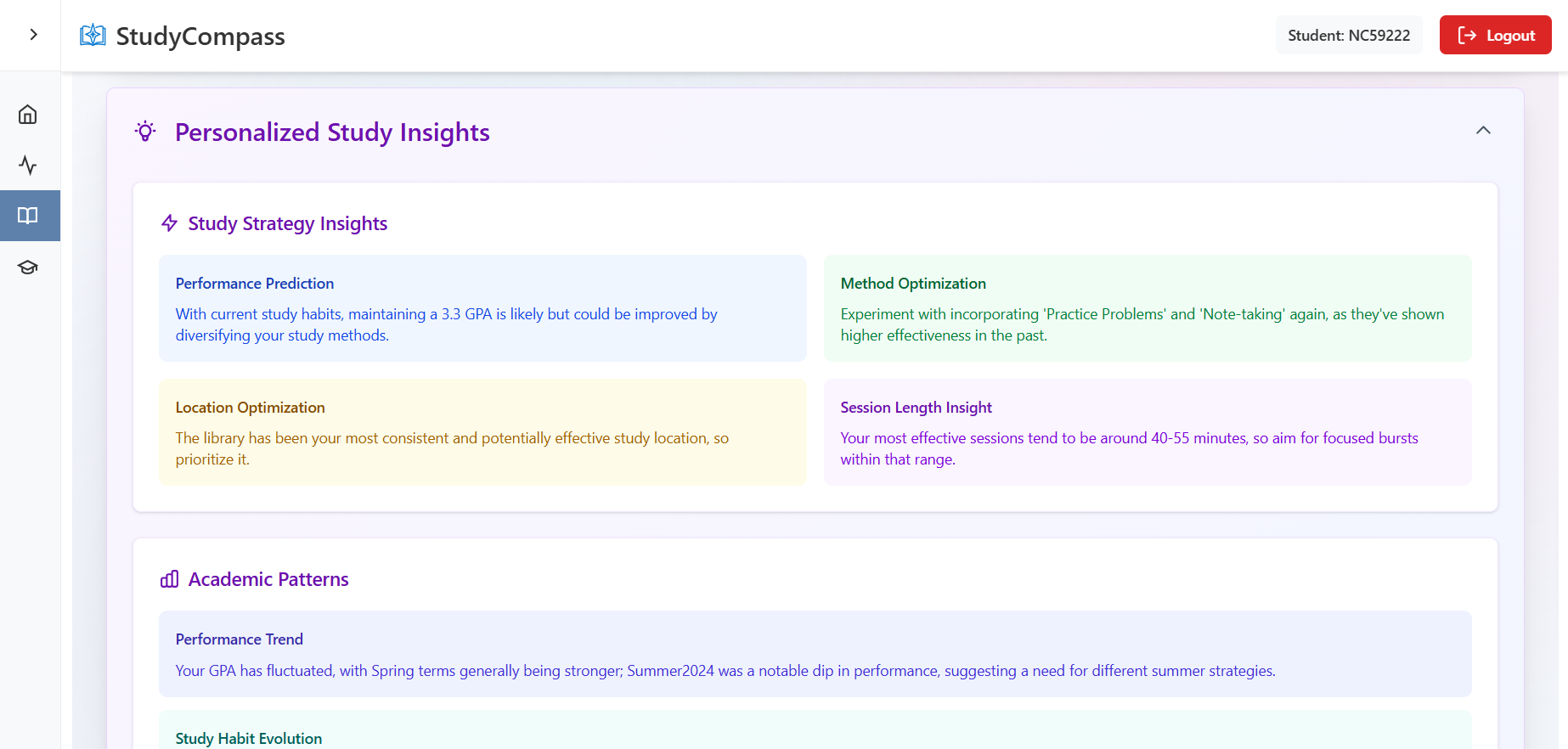 StudyCompass

Student: NC59222

Logout

Personalized Study Insights

Study Strategy Insights

Performance Prediction

With current study habits, maintaining a 3.3 GPA is likely but could be improved by diversifying your study methods.

Method Optimization

Experiment with incorporating 'Practice Problems' and 'Note-taking' again, as they've shown higher effectiveness in the past.

Location Optimization

The library has been your most consistent and potentially effective study location, so prioritize it.

Session Length Insight

Your most effective sessions tend to be around 40-55 minutes, so aim for focused bursts within that range.

Academic Patterns

Performance Trend

Your GPA has fluctuated, with Spring terms generally being stronger; Summer2024 was a notable dip in performance, suggesting a need for different summer strategies.

Study Habit Evolution